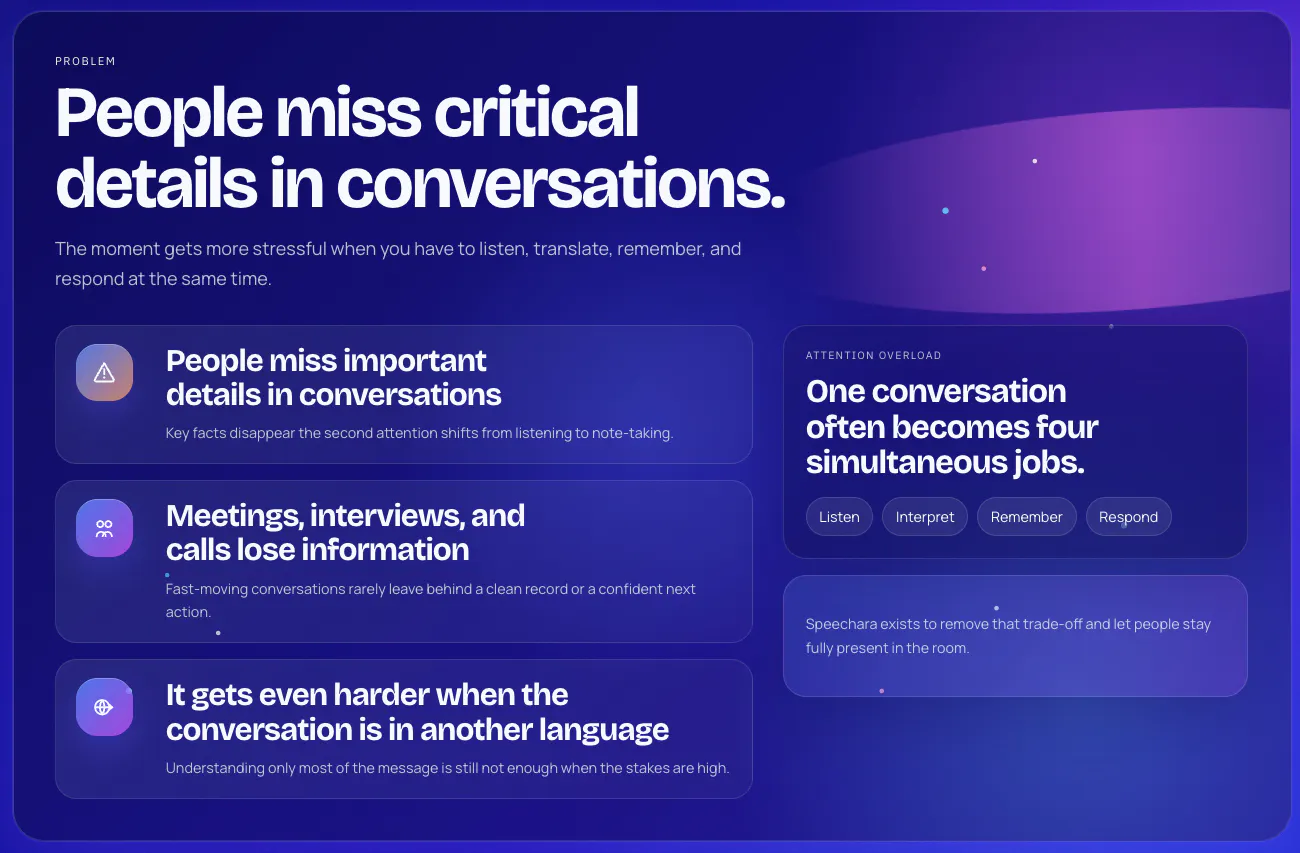 PROBLEM

People miss critical details in conversations.

The moment gets more stressful when you have to listen, translate, remember, and respond at the same time.

People miss important details in conversations

Key facts disappear the second attention shifts from listening to note-taking.

Meetings, interviews, and calls lose information

Fast-moving conversations rarely leave behind a clean record or a confident next action.

It gets even harder when the conversation is in another language

Understanding only most of the message is still not enough when the stakes are high.

ATTENTION OVERLOAD

One conversation often becomes four simultaneous jobs.

Listen

Interpret

Remember

Respond

Speechara exists to remove that trade-off and let people stay fully present in the room.